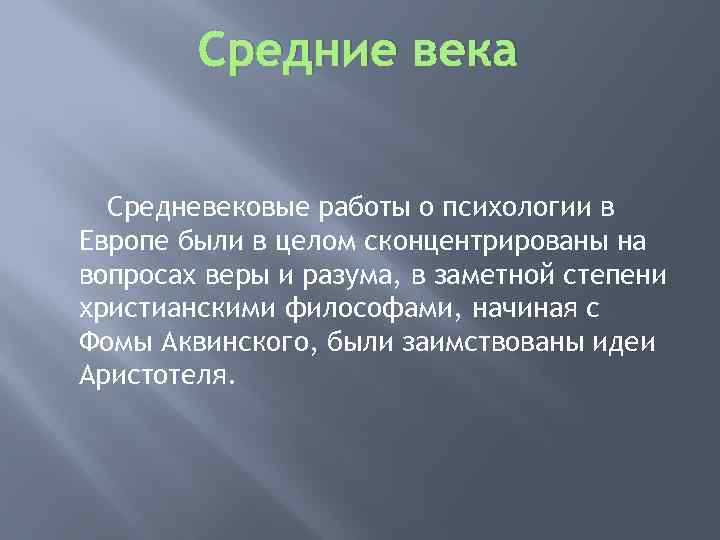 Средние века

Средневековые работы о психологии в Европе были в целом сконцентрированы на вопросах веры и разума, в заметной степени христианскими философами, начиная с Фомы Аквинского, были заимствованы идеи Аристотеля.